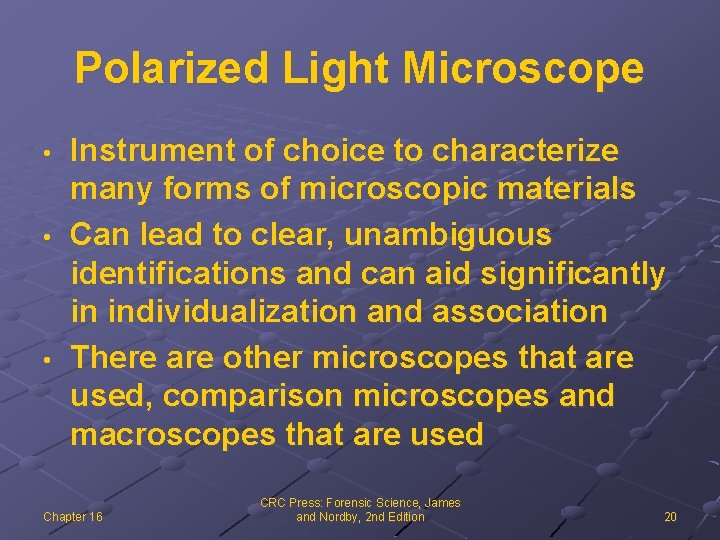 Polarized Light Microscope

• Instrument of choice to characterize many forms of microscopic materials
• Can lead to clear, unambiguous identifications and can aid significantly in individualization and association
• There are other microscopes that are used, comparison microscopes and macroscopes that are used

Chapter 16

CRC Press: Forensic Science, James and Nordby, 2nd Edition

20